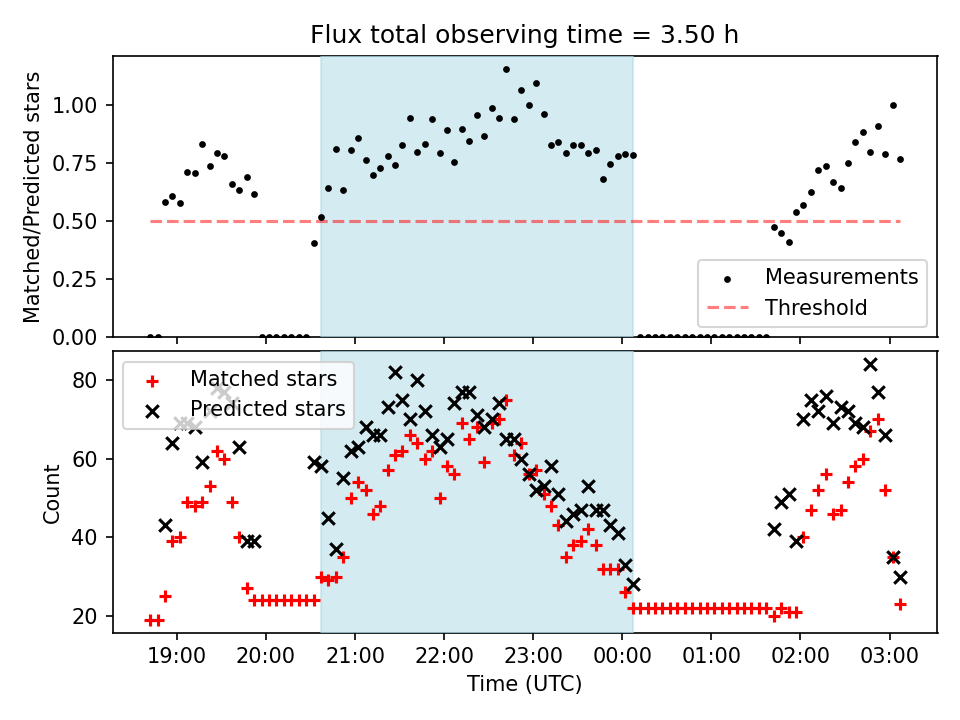 Flux total observing time = 3.50 h

Matched/Predicted stars

1.00
0.75
0.50
0.25
0.00

Measurements
Threshold

Matched stars
Predicted stars

Count

80
60
40
20

19:00 20:00 21:00 22:00 23:00 00:00 01:00 02:00 03:00

Time (UTC)